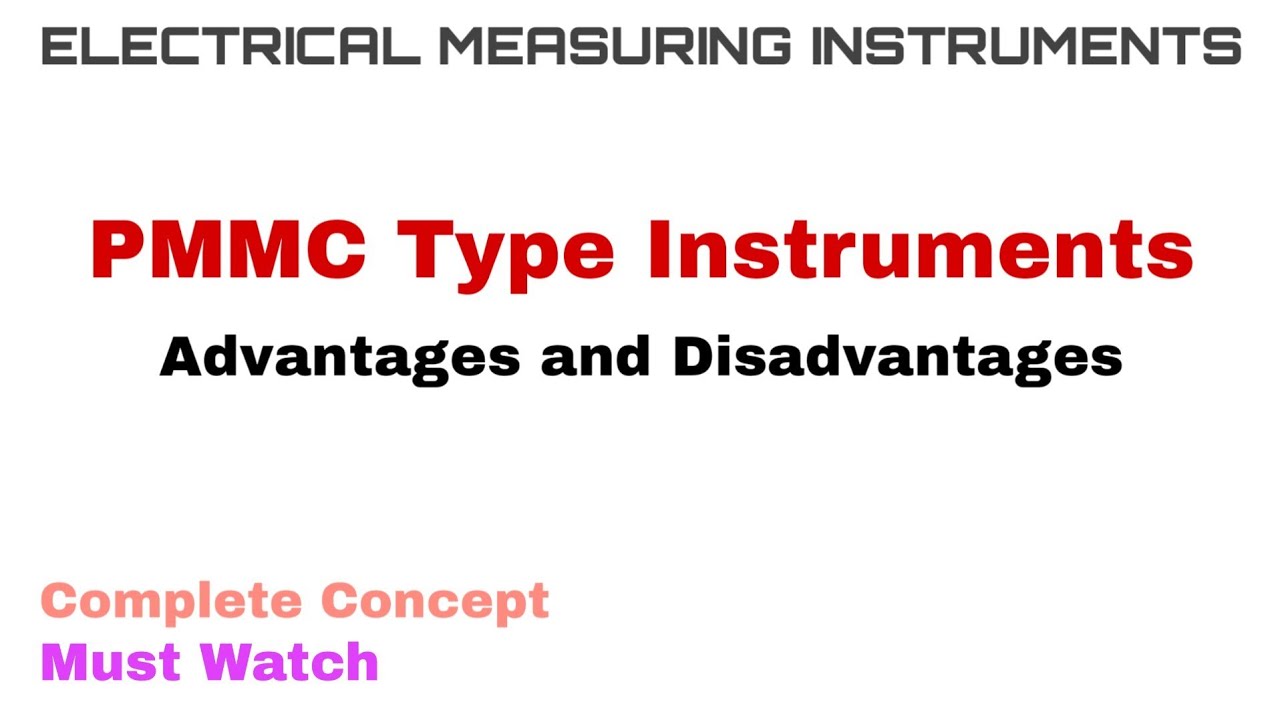 ELECTRICAL MEASURING INSTRUMENTS

PMMC Type Instruments

Advantages and Disadvantages

Complete Concept
Must Watch